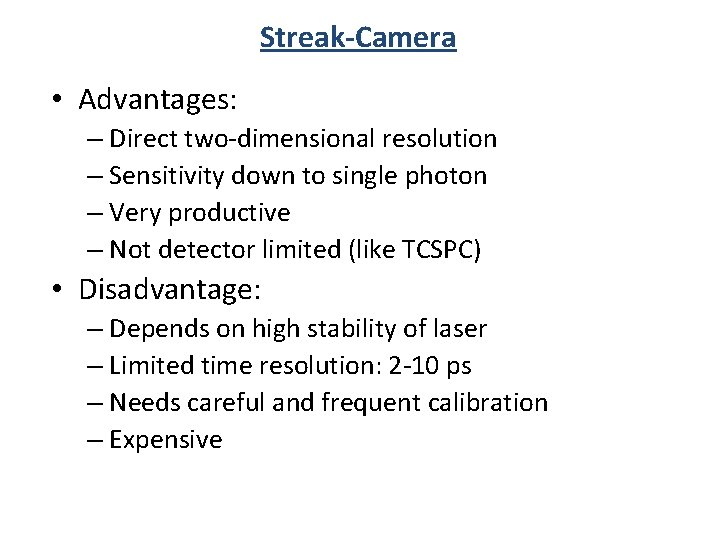 Streak-Camera

• Advantages:
– Direct two-dimensional resolution
– Sensitivity down to single photon
– Very productive
– Not detector limited (like TCSPC)

• Disadvantage:
– Depends on high stability of laser
– Limited time resolution: 2-10 ps
– Needs careful and frequent calibration
– Expensive